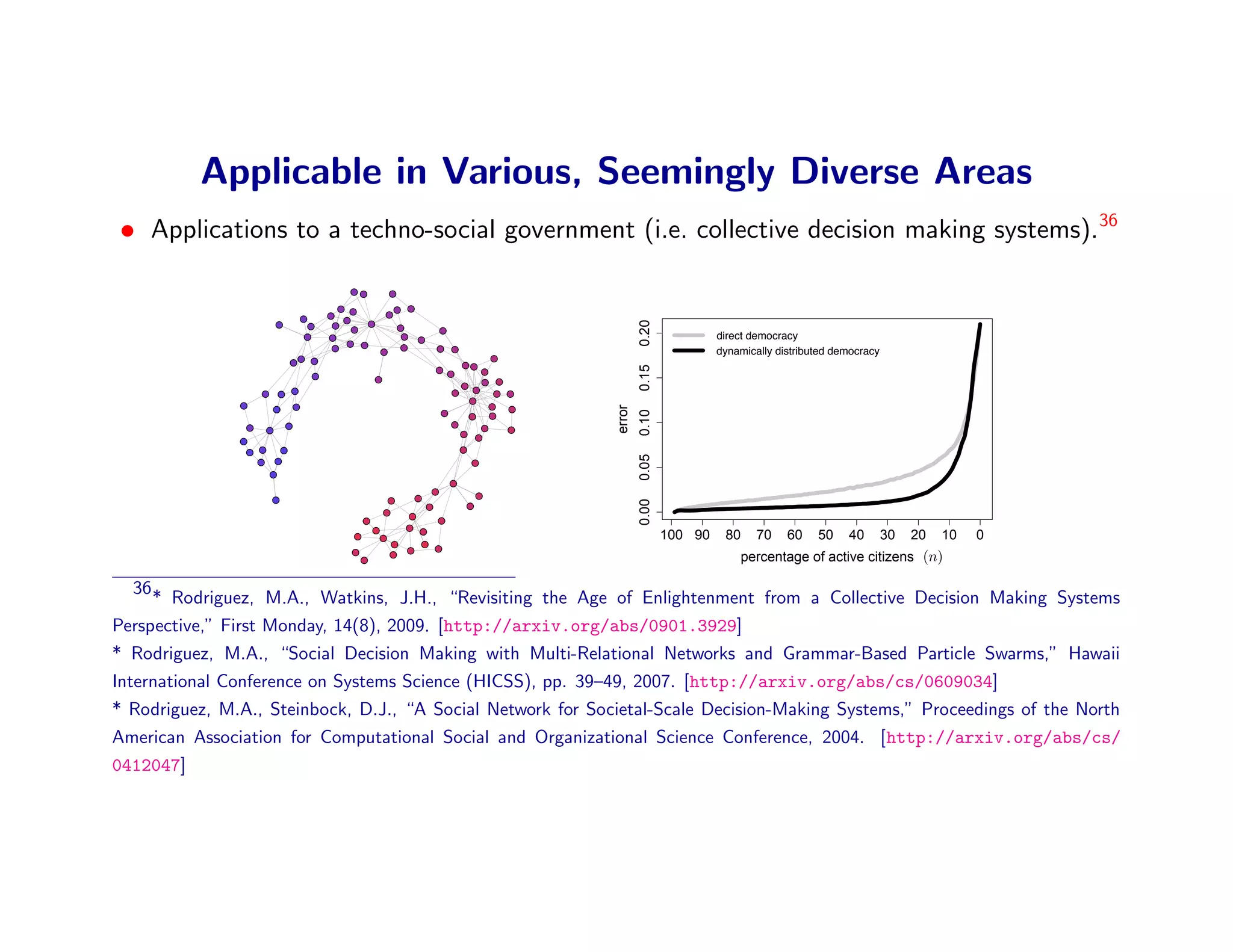 Applicable in Various, Seemingly Diverse Areas

• Applications to a techno-social government (i.e. collective decision making systems).$^{36}$

direct democracy
dynamically distributed democracy

error

0.00 0.05 0.10 0.15 0.20

100 90 80 70 60 50 40 30 20 10 0

percentage of active citizens $(n)$

$^{36}$* Rodriguez, M.A., Watkins, J.H., "Revisiting the Age of Enlightenment from a Collective Decision Making Systems Perspective," First Monday, 14(8), 2009. [http://arxiv.org/abs/0901.3929]
* Rodriguez, M.A., "Social Decision Making with Multi-Relational Networks and Grammar-Based Particle Swarms," Hawaii International Conference on Systems Science (HICSS), pp. 39–49, 2007. [http://arxiv.org/abs/cs/0609034]
* Rodriguez, M.A., Steinbock, D.J., "A Social Network for Societal-Scale Decision-Making Systems," Proceedings of the North American Association for Computational Social and Organizational Science Conference, 2004. [http://arxiv.org/abs/cs/0412047]